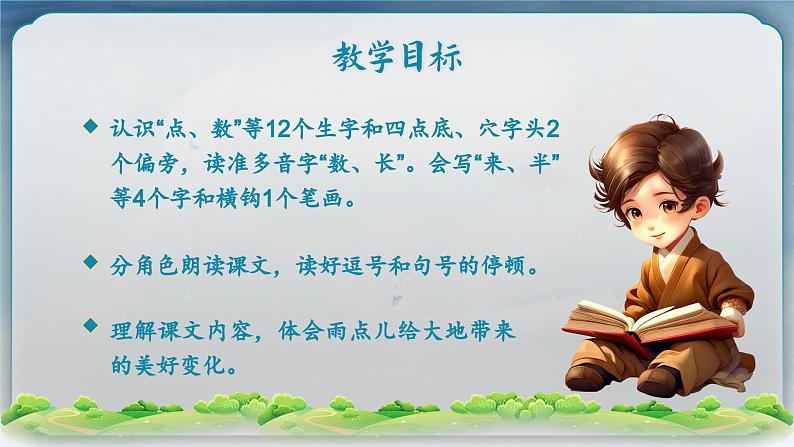 教学目标

◆ 认识“点、数”等12个生字和四点底、穴字头2个偏旁，读准多音字“数、长”。会写“来、半”等4个字和横钩1个笔画。

◆ 分角色朗读课文，读好逗号和句号的停顿。

◆ 理解课文内容，体会雨点儿给大地带来的美好变化。